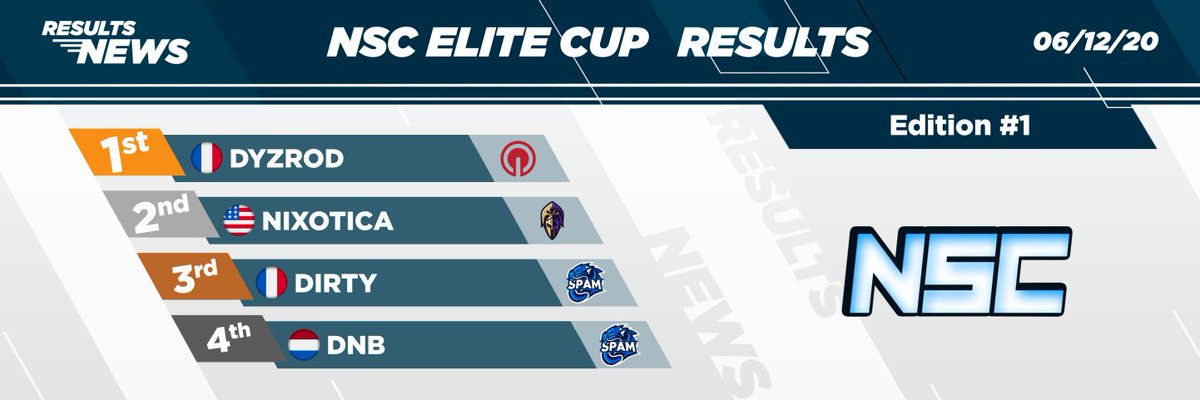 RESULTS NEWS

NSC ELITE CUP RESULTS

06/12/20

Edition #1

1st DYZROD

2nd NIXOTICA

3rd DIRTY

SPAM

4th DNB

SPAM

RESULTS

NEWS

NSC